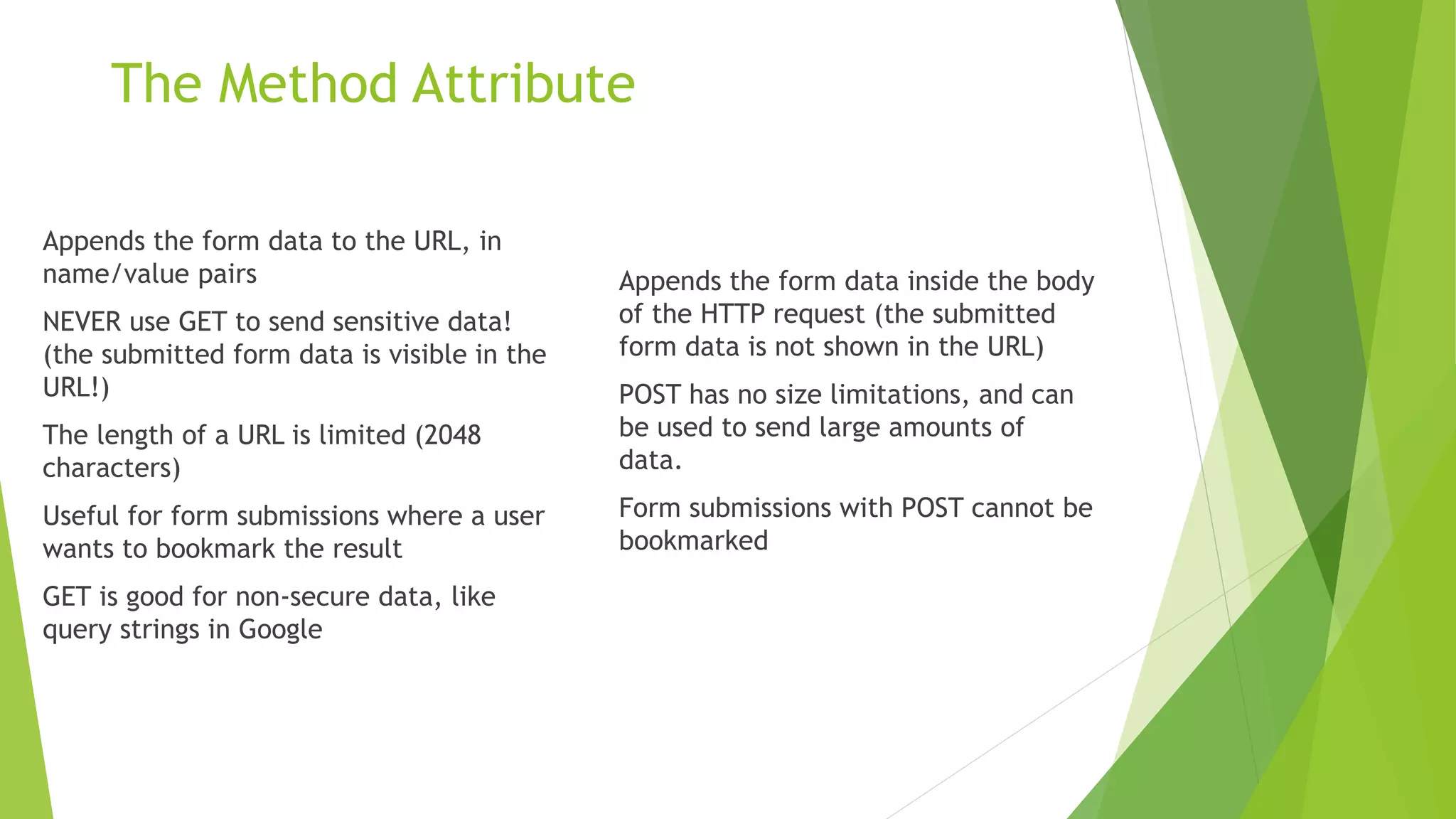 The Method Attribute

Appends the form data to the URL, in name/value pairs

NEVER use GET to send sensitive data! (the submitted form data is visible in the URL!)

The length of a URL is limited (2048 characters)

Useful for form submissions where a user wants to bookmark the result

GET is good for non-secure data, like query strings in Google

Appends the form data inside the body of the HTTP request (the submitted form data is not shown in the URL)

POST has no size limitations, and can be used to send large amounts of data.

Form submissions with POST cannot be bookmarked